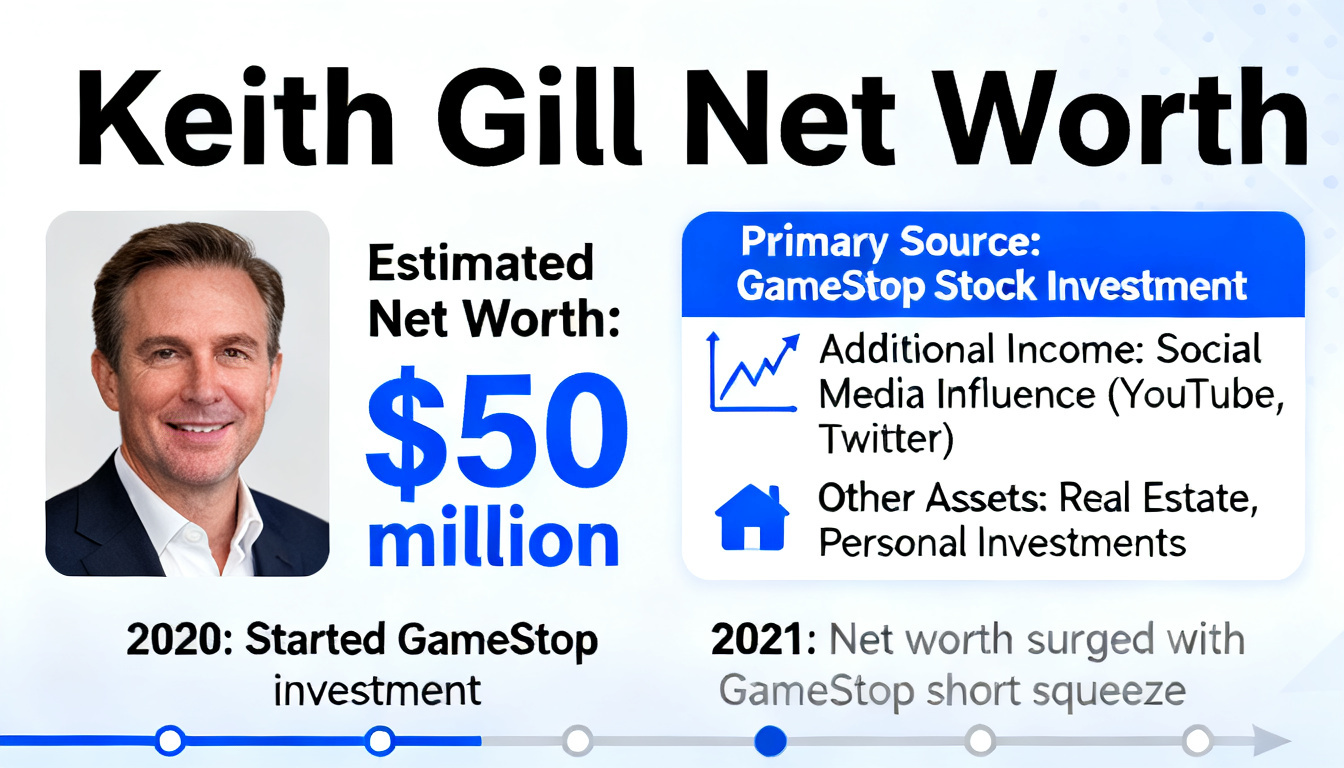 Keith Gill Net Worth

Estimated Net Worth:

$50 million

Primary Source: GameStop Stock Investment

Additional Income: Social Media Influence (YouTube, Twitter)

Other Assets: Real Estate, Personal Investments

2020: Started GameStop investment

2021: Net worth surged with GameStop short squeeze